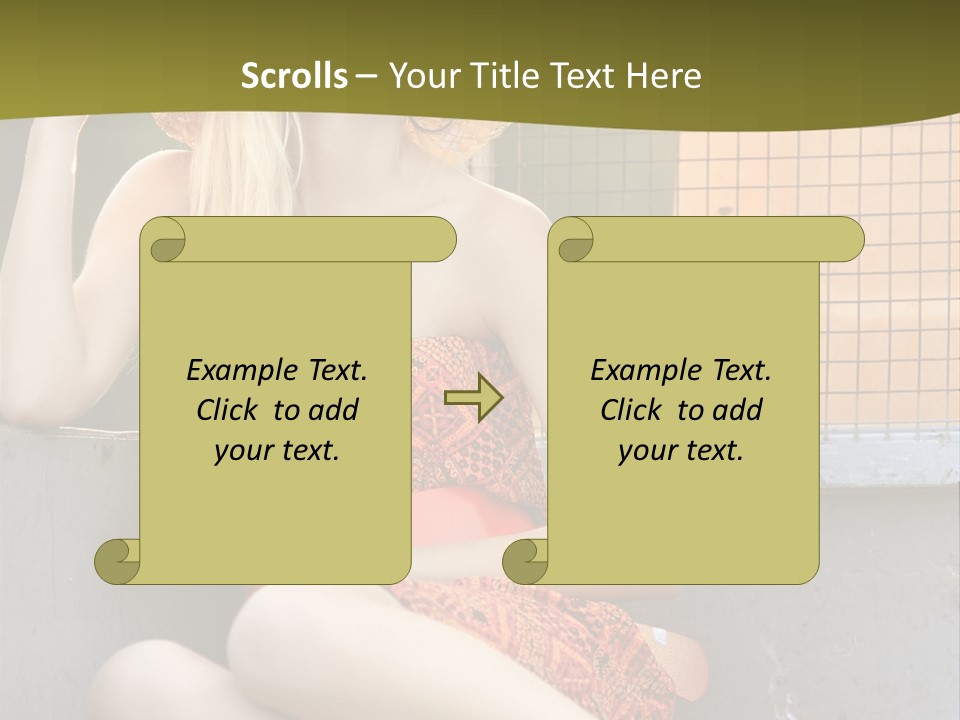 Scrolls – Your Title Text Here

Example Text. Click to add your text.

Example Text. Click to add your text.